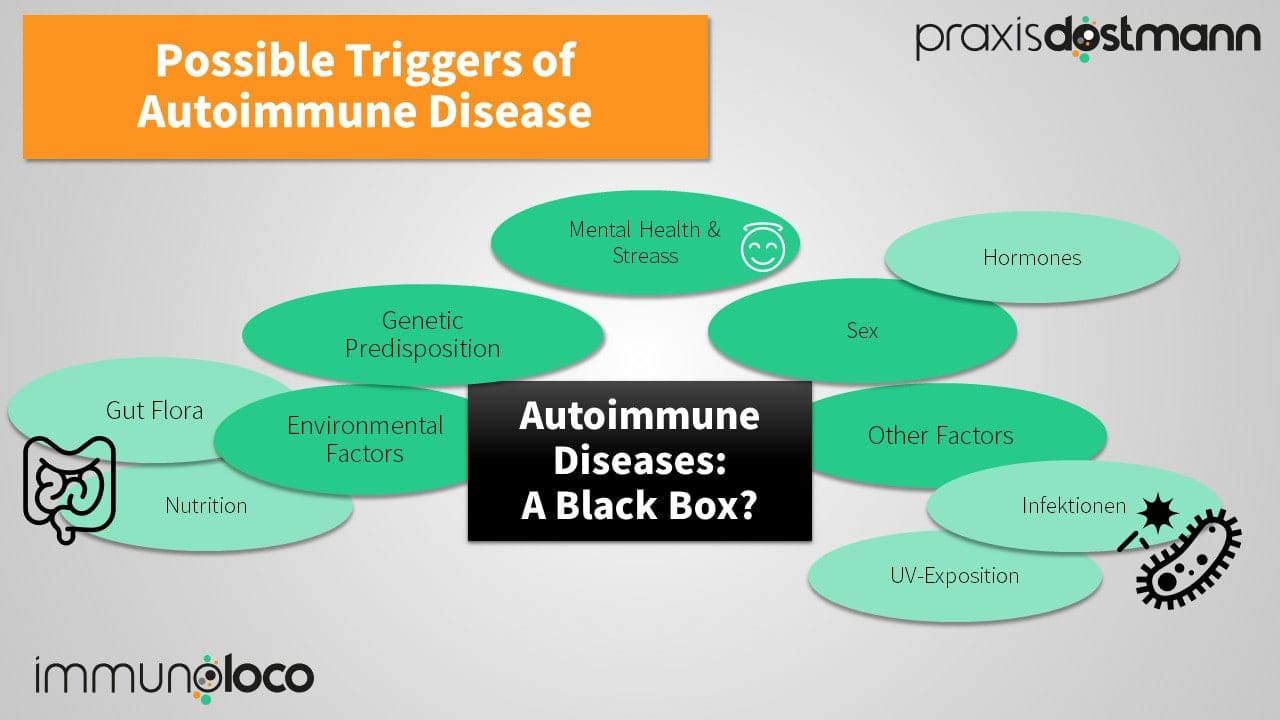 Possible Triggers of Autoimmune Disease

praxisdostmann

Mental Health & Streass

Hormones

Genetic Predisposition

Sex

Gut Flora

Environmental Factors

Autoimmune Diseases: A Black Box?

Other Factors

Nutrition

Infektionen

UV-Exposition

immunoloco